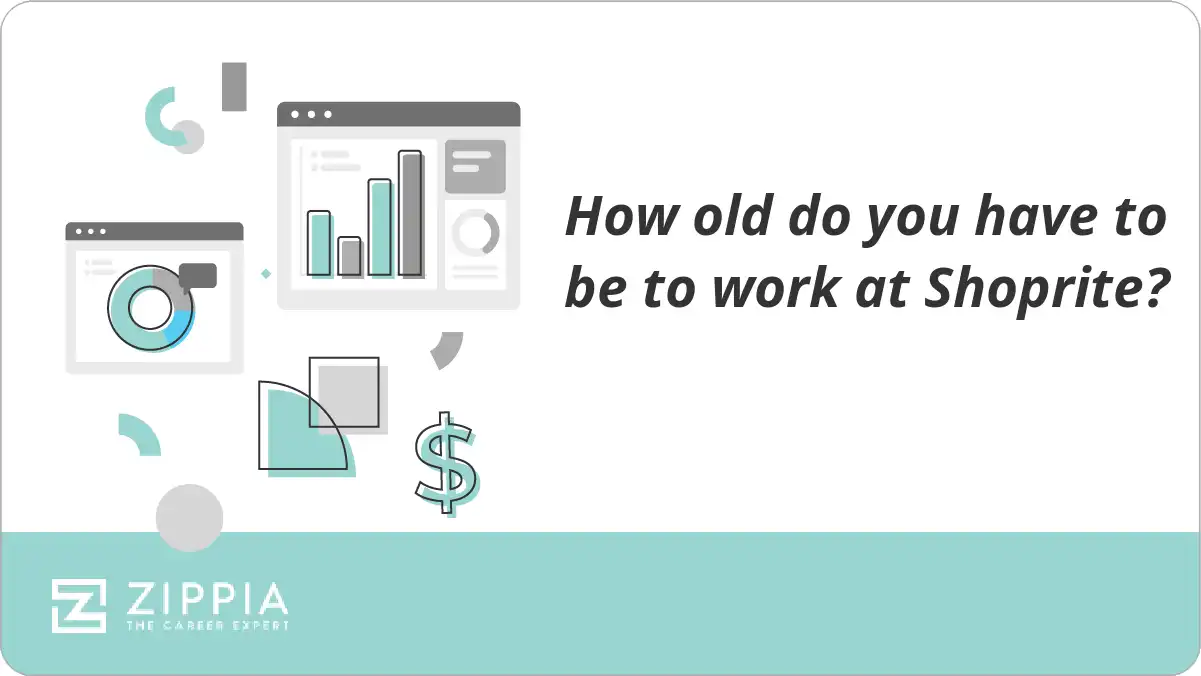 How old do you have to be to work at Shoprite?

$

ZIPPIA
THE CAREER EXPERT